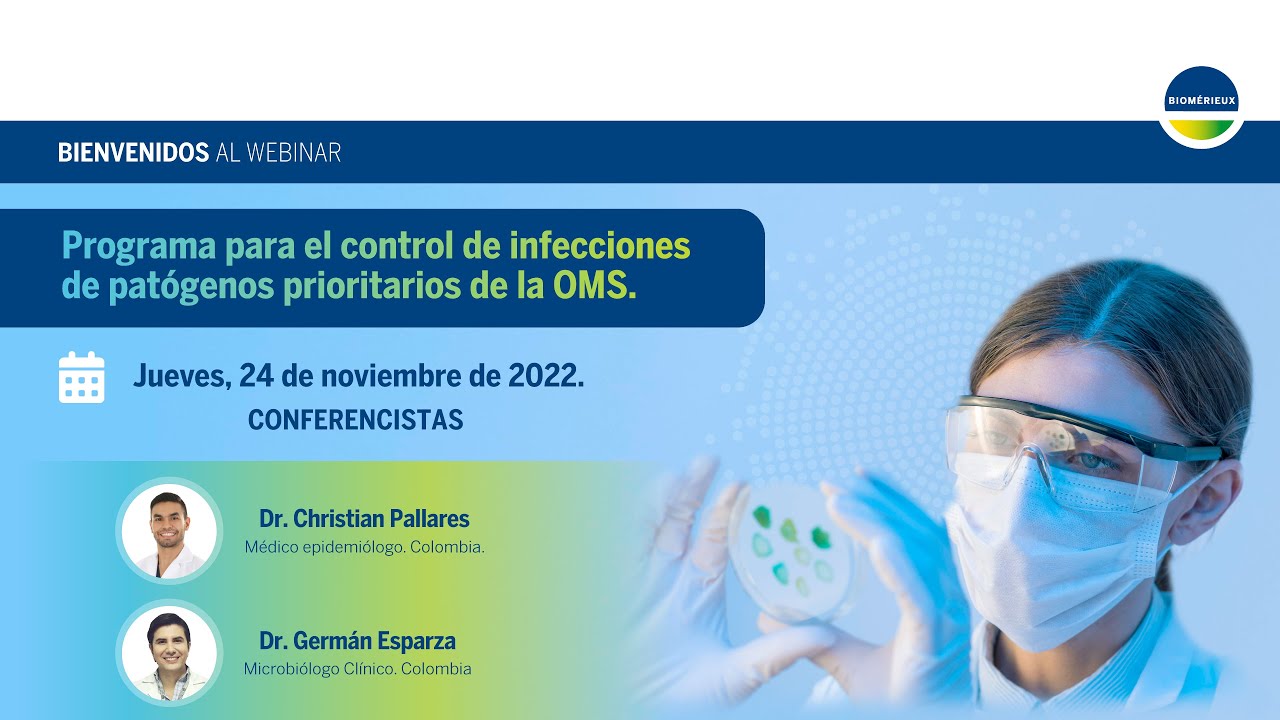 BIOMÉRIEUX

BIENVENIDOS AL WEBINAR

Programa para el control de infecciones de patógenos prioritarios de la OMS.

Jueves, 24 de noviembre de 2022.

CONFERENCISTAS

Dr. Christian Pallares
Médico epidemiólogo. Colombia.

Dr. Germán Esparza
Microbiólogo Clínico. Colombia